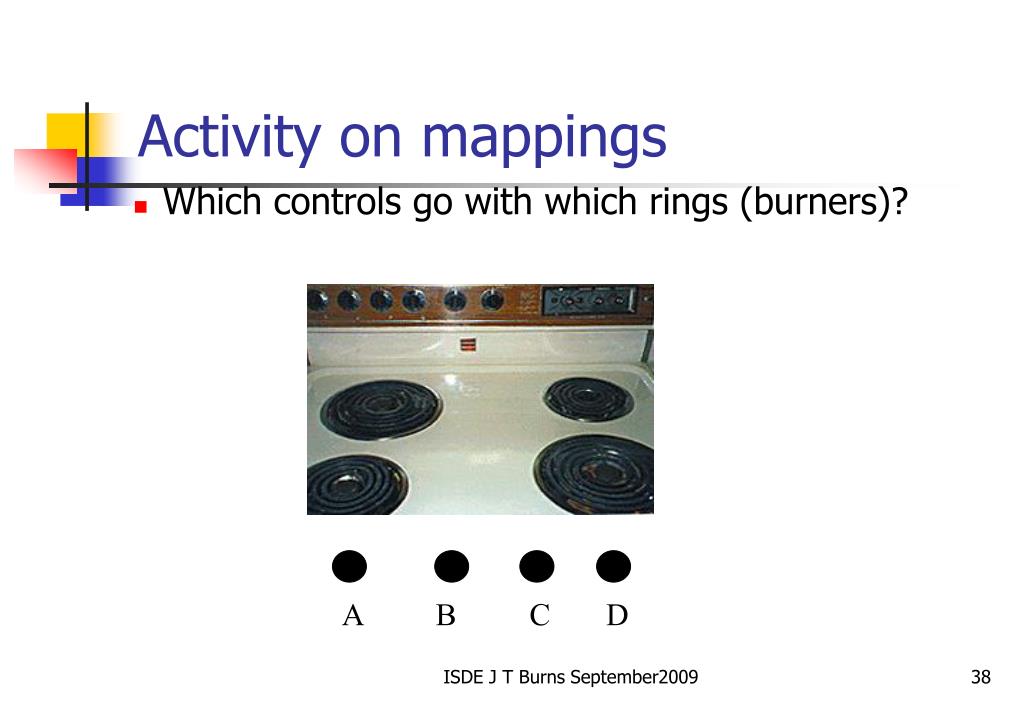 Activity on mappings

Which controls go with which rings (burners)?

A B C D

ISDE J T Burns September2009

38